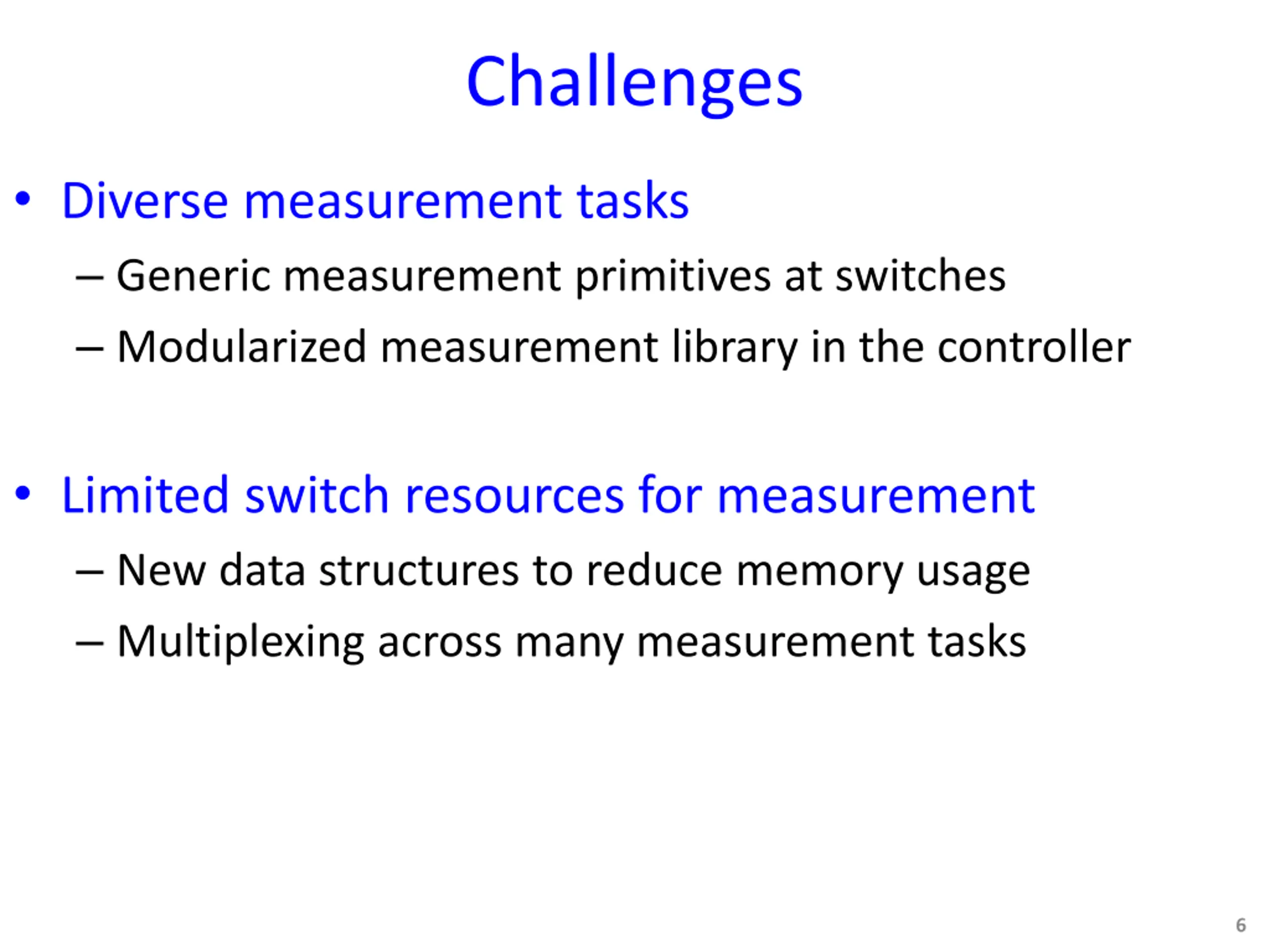 Challenges

• Diverse measurement tasks

– Generic measurement primitives at switches

– Modularized measurement library in the controller

• Limited switch resources for measurement

– New data structures to reduce memory usage

– Multiplexing across many measurement tasks

6